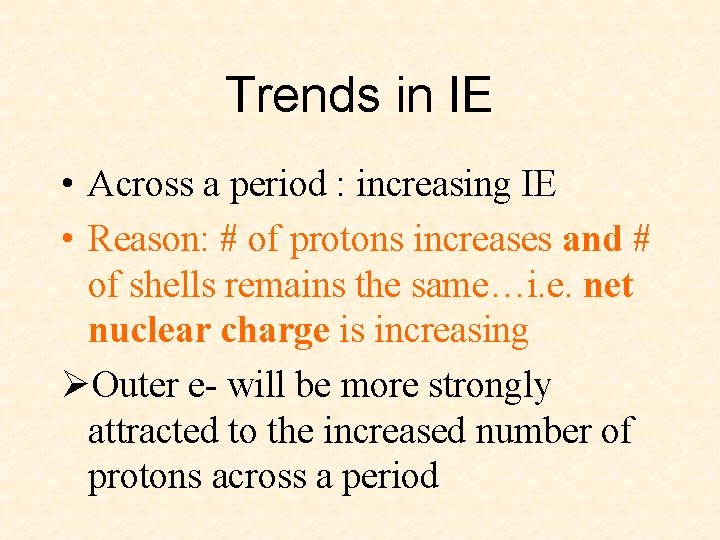 Trends in IE

• Across a period : increasing IE

• Reason: # of protons increases and # of shells remains the same…i.e. net nuclear charge is increasing

➢Outer e- will be more strongly attracted to the increased number of protons across a period